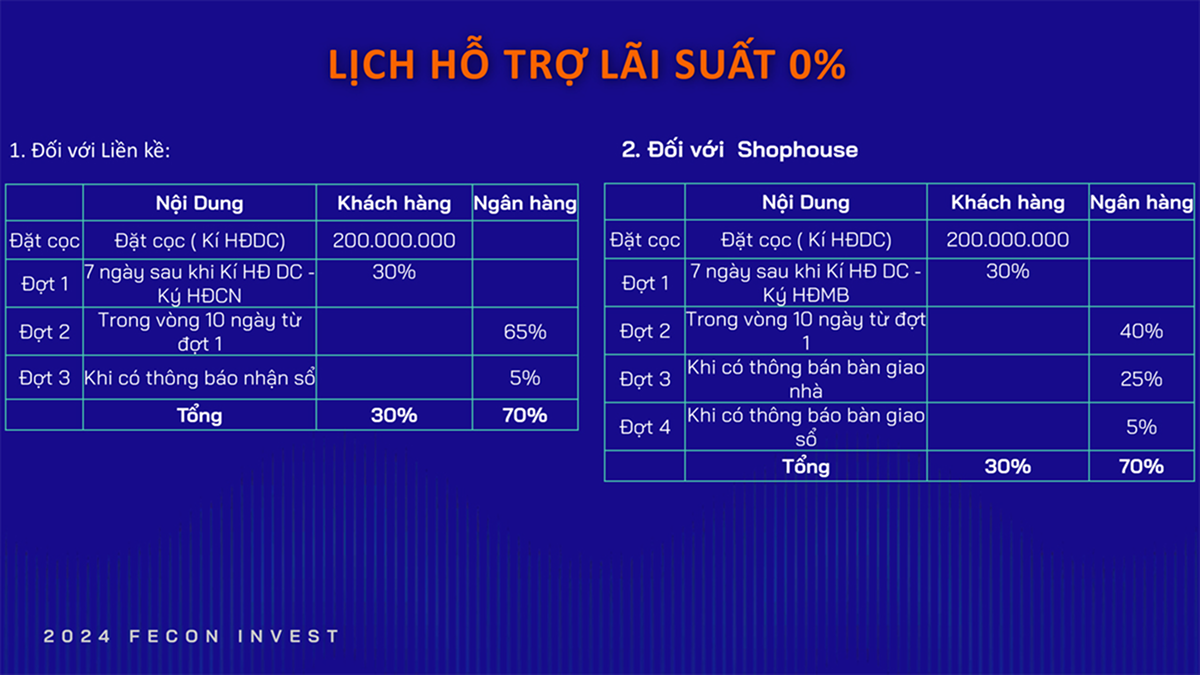 LỊCH HỖ TRỢ LÃI SUẤT 0%

1. Đối với Liền kề:

| | Nội Dung | Khách hàng | Ngân hàng |
|---|---|---|---|
| Đặt cọc | Đặt cọc ( Kí HĐDC) | 200.000.000 | |
| Đợt 1 | 7 ngày sau khi Kí HĐ DC - Ký HĐCN | 30% | |
| Đợt 2 | Trong vòng 10 ngày từ đợt 1 | | 65% |
| Đợt 3 | Khi có thông báo nhận sổ | | 5% |
| | Tổng | 30% | 70% |

2. Đối với Shophouse

| | Nội Dung | Khách hàng | Ngân hàng |
|---|---|---|---|
| Đặt cọc | Đặt cọc ( Kí HĐDC) | 200.000.000 | |
| Đợt 1 | 7 ngày sau khi Kí HĐ DC - Ký HĐMB | 30% | |
| Đợt 2 | Trong vòng 10 ngày từ đợt 1 | | 40% |
| Đợt 3 | Khi có thông bán bàn giao nhà | | 25% |
| Đợt 4 | Khi có thông báo bàn giao sổ | | 5% |
| | Tổng | 30% | 70% |

2024 FECON INVEST